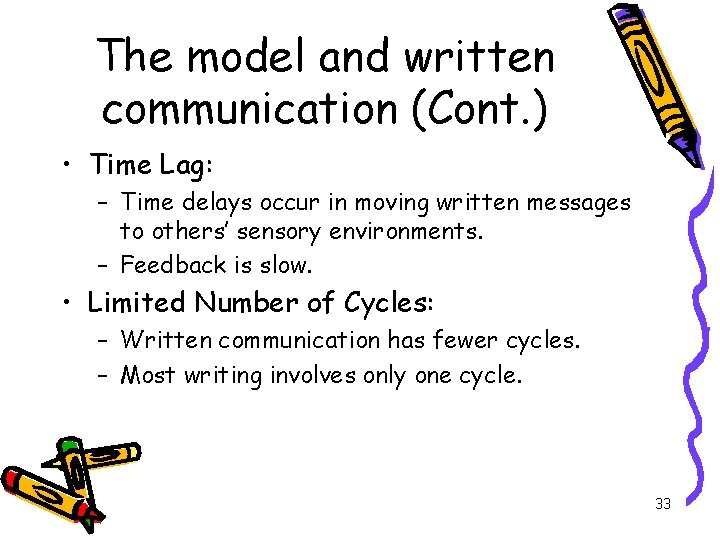 The model and written communication (Cont.)

• Time Lag:
– Time delays occur in moving written messages to others' sensory environments.
– Feedback is slow.

• Limited Number of Cycles:
– Written communication has fewer cycles.
– Most writing involves only one cycle.

33